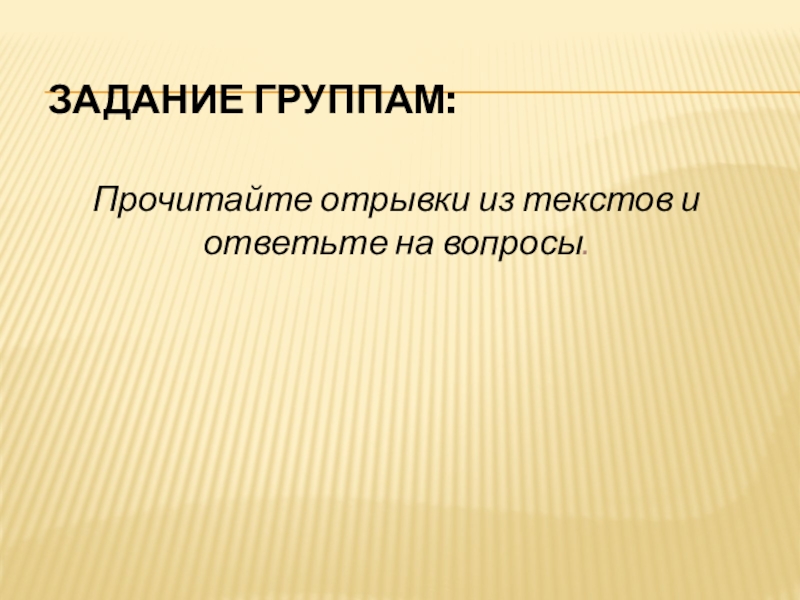 ЗАДАНИЕ ГРУППАМ:

Прочитайте отрывки из текстов и ответьте на вопросы.